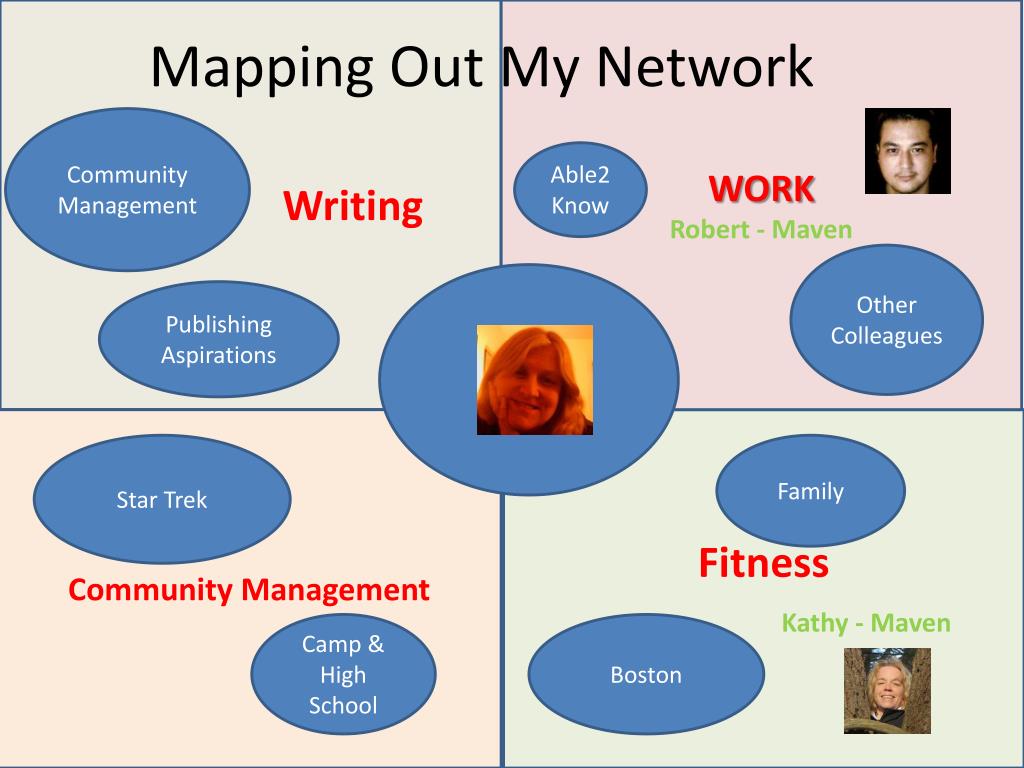 Mapping Out My Network

Community Management

Writing

Publishing Aspirations

Able2 Know

WORK

Robert - Maven

Other Colleagues

Star Trek

Community Management

Camp & High School

Family

Fitness

Kathy - Maven

Boston